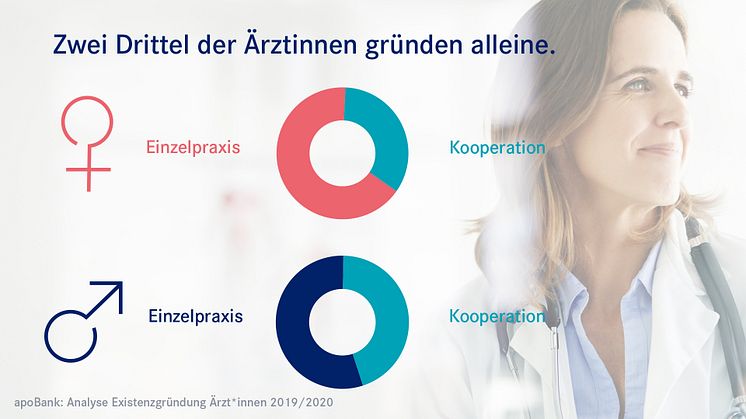 Zwei Drittel der Ärztinnen gründen alleine.

Einzelpraxis

Kooperation

Einzelpraxis

Kooperation

apoBank: Analyse Existenzgründung Ärzt*innen 2019/2020